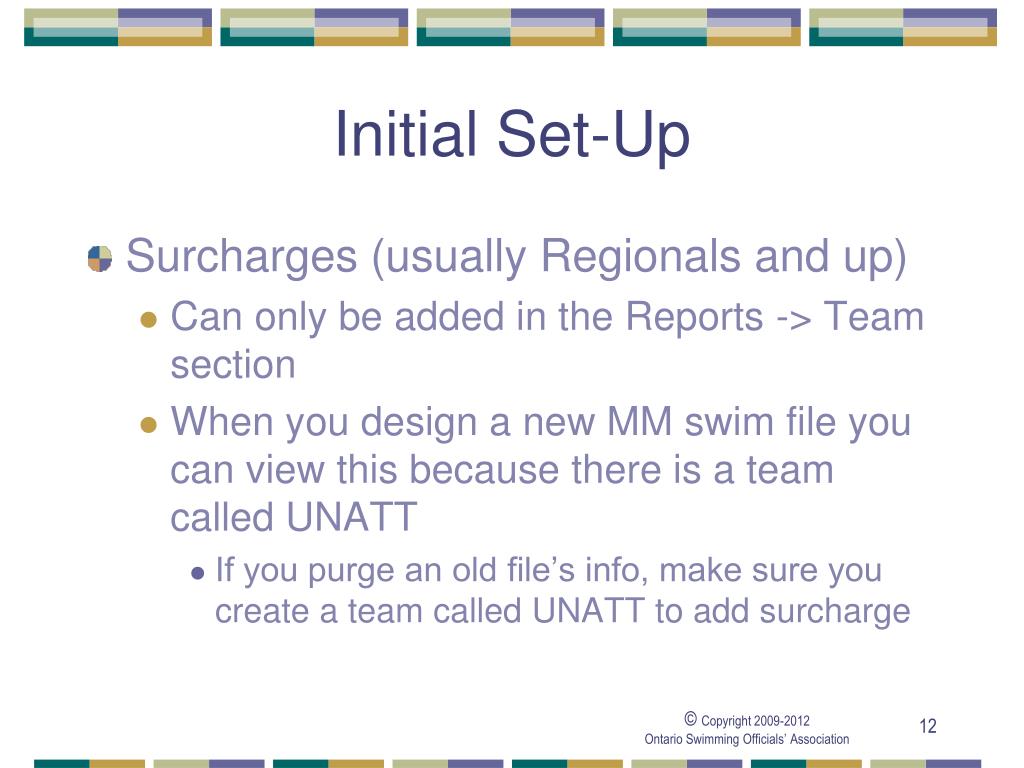 Initial Set-Up

Surcharges (usually Regionals and up)

Can only be added in the Reports -> Team section

When you design a new MM swim file you can view this because there is a team called UNATT

If you purge an old file’s info, make sure you create a team called UNATT to add surcharge

© Copyright 2009-2012
Ontario Swimming Officials’ Association

12